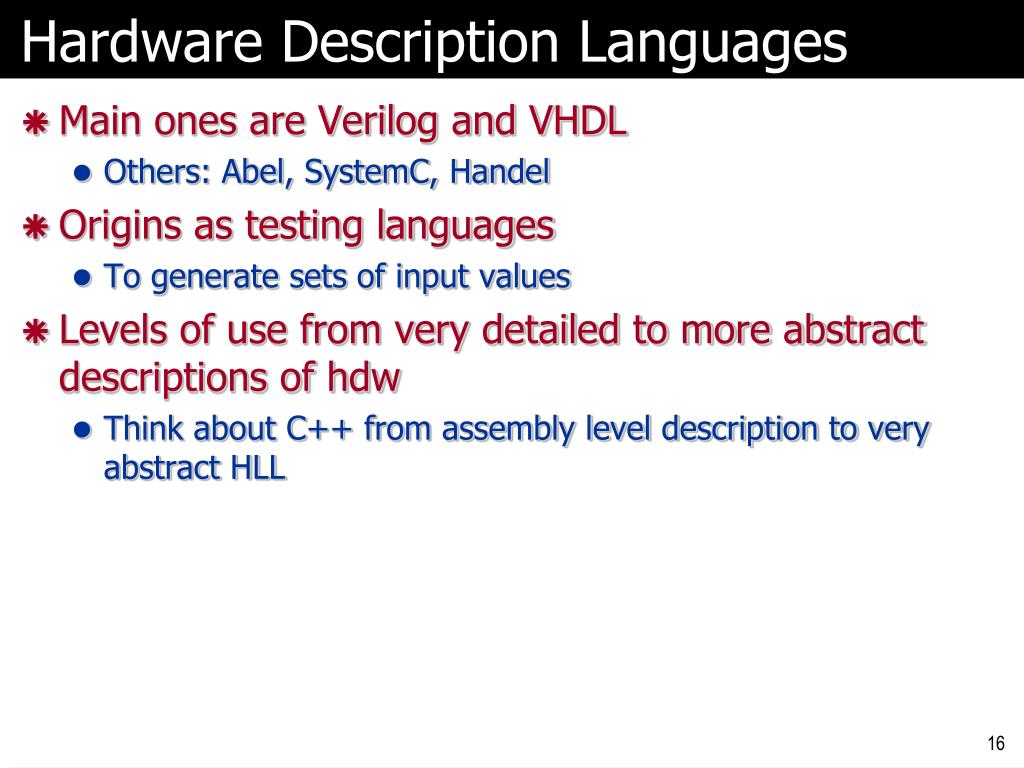 Hardware Description Languages

Main ones are Verilog and VHDL

Others: Abel, SystemC, Handel

Origins as testing languages

To generate sets of input values

Levels of use from very detailed to more abstract descriptions of hdw

Think about C++ from assembly level description to very abstract HLL

16